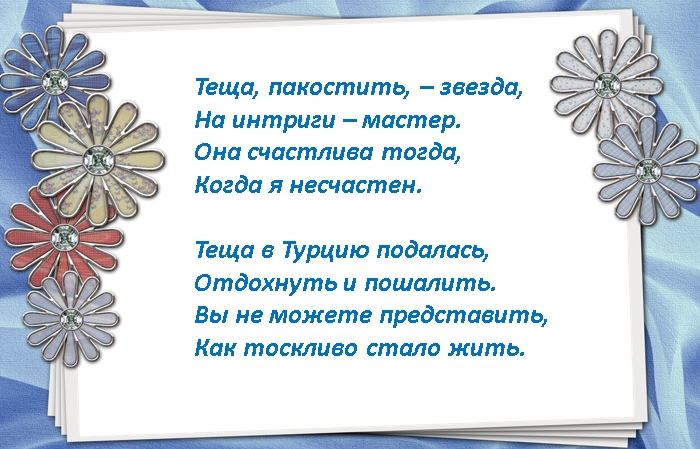 Теща, пакостить, – звезда,
На интриги – мастер.
Она счастлива тогда,
Когда я несчастен.

Теща в Турцию подалась,
Отдохнуть и пошалить.
Вы не можете представить,
Как тоскливо стало жить.